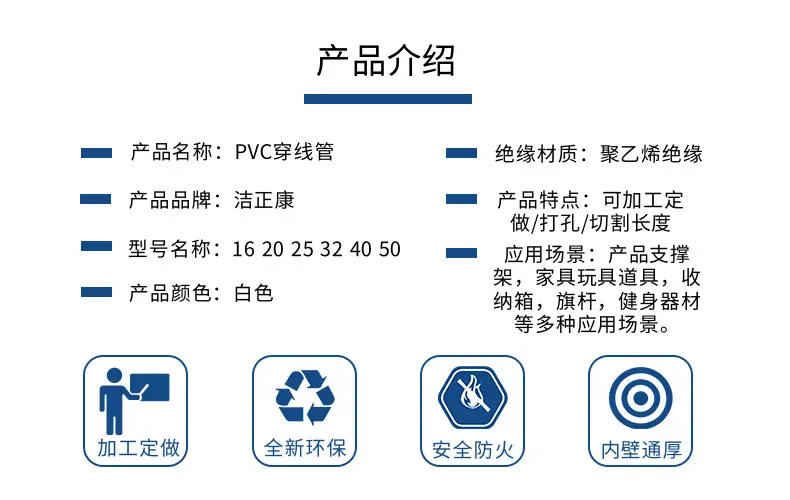 产品介绍

产品名称：PVC穿线管

产品品牌：洁正康

型号名称：16 20 25 32 40 50

产品颜色：白色

绝缘材质：聚乙烯绝缘

产品特点：可加工定做/打孔/切割长度

应用场景：产品支撑架，家具玩具道具，收纳箱，旗杆，健身器材等多种应用场景。

加工定做

全新环保

安全防火

内壁通厚